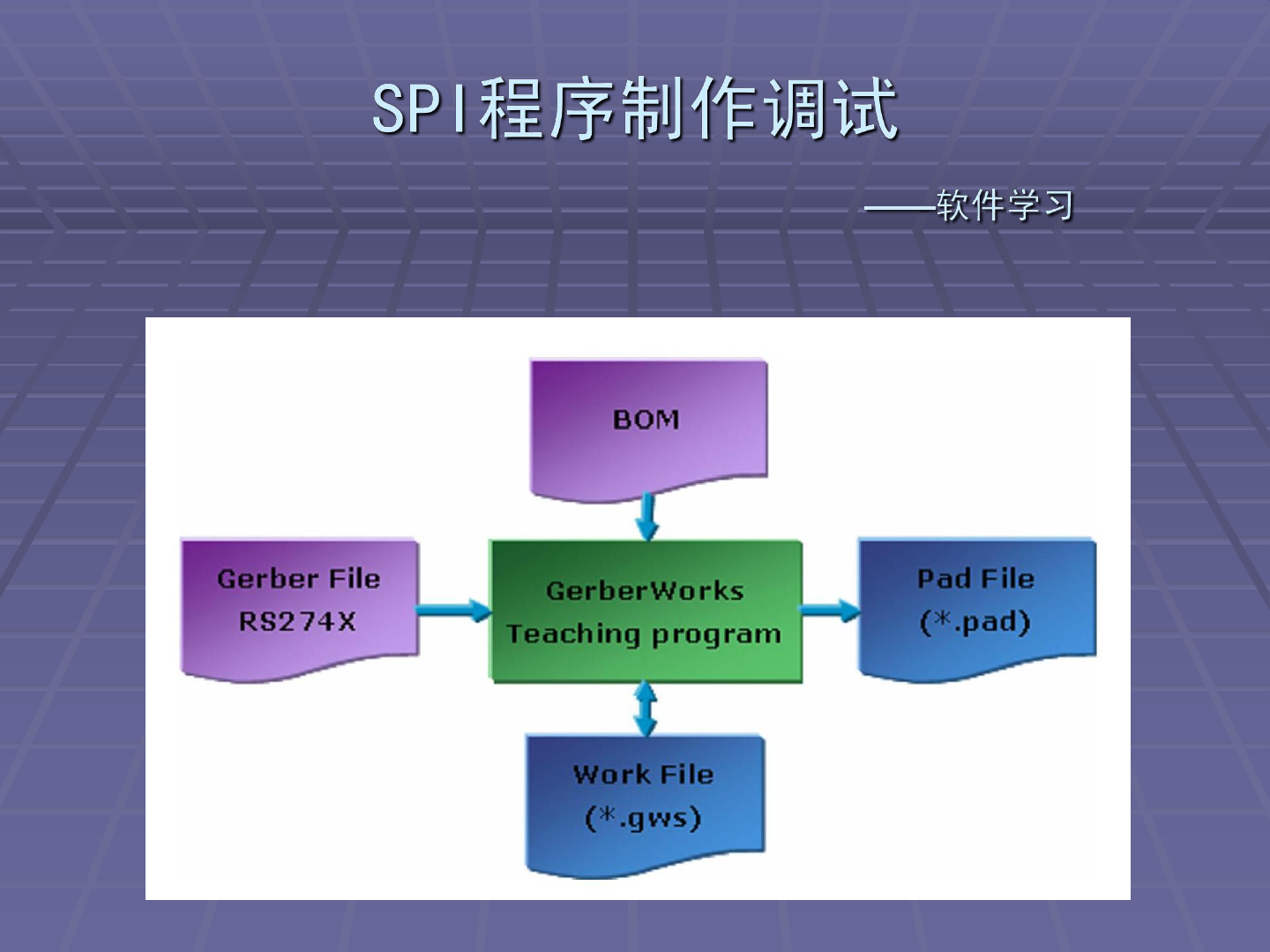 SPI程序制作调试

——软件学习

BOM

Gerber File
RS274X

GerberWorks
Teaching program

Pad File
(*.pad)

Work File
(*.gws)